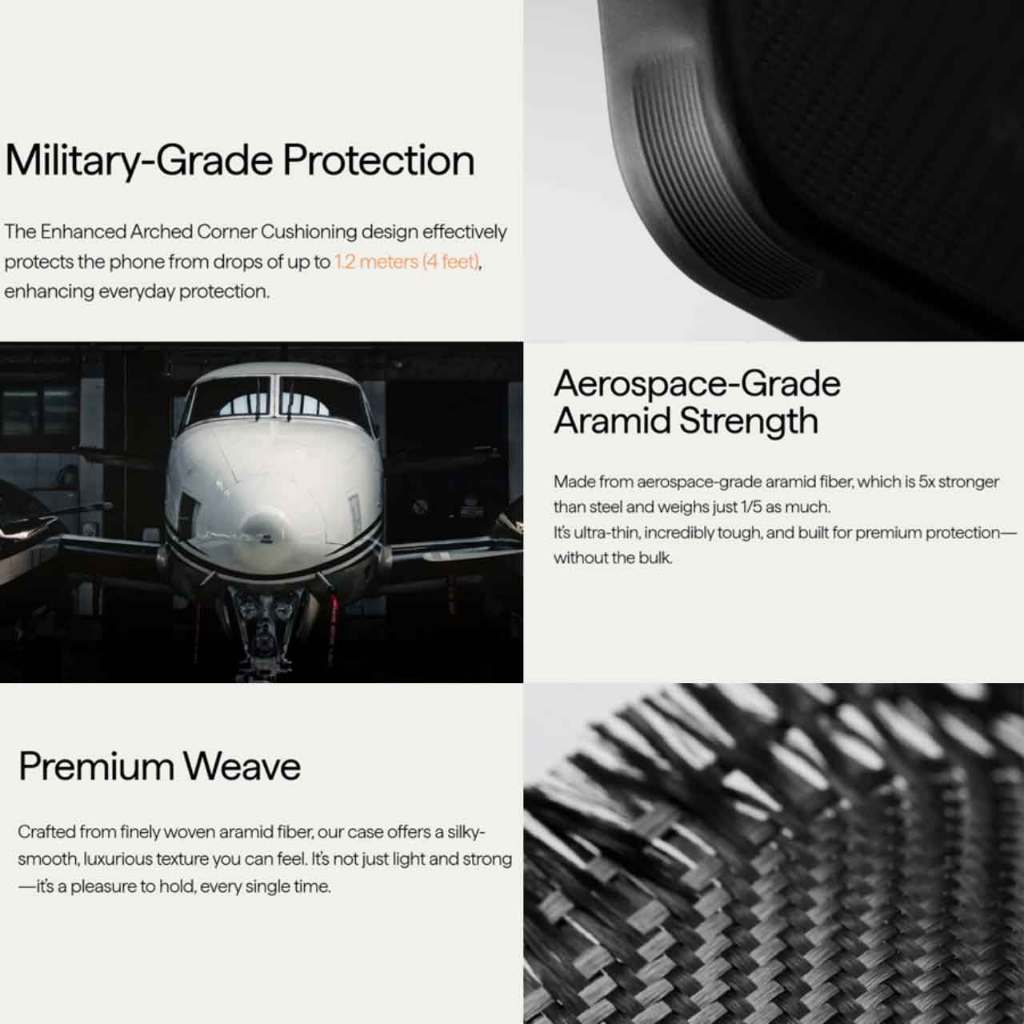 Military-Grade Protection

The Enhanced Arched Corner Cushioning design effectively protects the phone from drops of up to 1.2 meters (4 feet), enhancing everyday protection.

Aerospace-Grade Aramid Strength

Made from aerospace-grade aramid fiber, which is 5x stronger than steel and weighs just 1/5 as much.
It's ultra-thin, incredibly tough, and built for premium protection—without the bulk.

Premium Weave

Crafted from finely woven aramid fiber, our case offers a silky-smooth, luxurious texture you can feel. It's not just light and strong—it's a pleasure to hold, every single time.